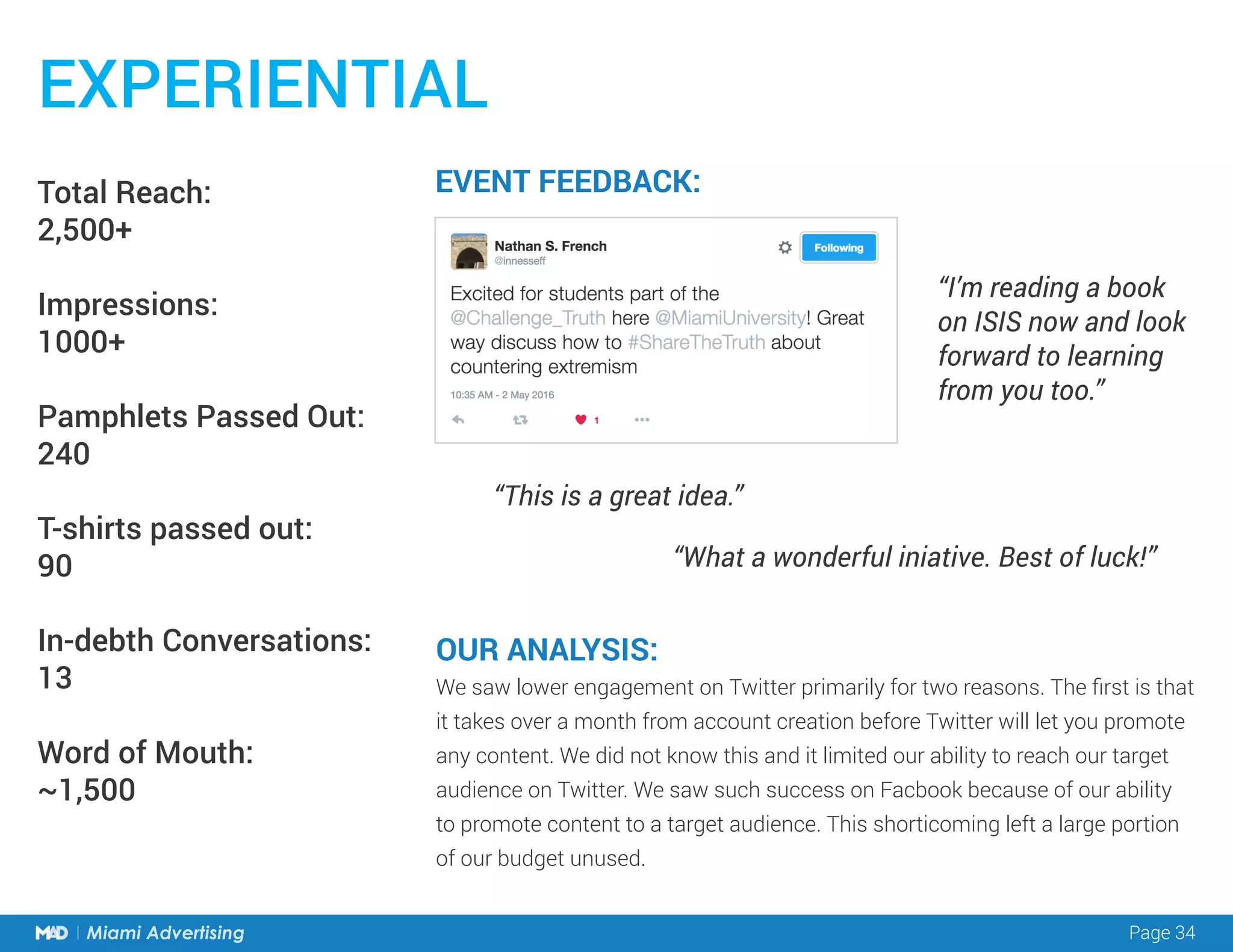 EXPERIENTIAL

Total Reach:
2,500+

Impressions:
1000+

Pamphlets Passed Out:
240

T-shirts passed out:
90

In-debth Conversations:
13

Word of Mouth:
~1,500

EVENT FEEDBACK:

Nathan S. French
@innesseff
Following

Excited for students part of the @Challenge_Truth here @MiamiUniversity! Great way discuss how to #ShareTheTruth about countering extremism

10:35 AM - 2 May 2016

1

"I'm reading a book on ISIS now and look forward to learning from you too."

"This is a great idea."

"What a wonderful iniative. Best of luck!"

OUR ANALYSIS:
We saw lower engagement on Twitter primarily for two reasons. The first is that it takes over a month from account creation before Twitter will let you promote any content. We did not know this and it limited our ability to reach our target audience on Twitter. We saw such success on Facbook because of our ability to promote content to a target audience. This shorticoming left a large portion of our budget unused.

MAD | Miami Advertising
Page 34